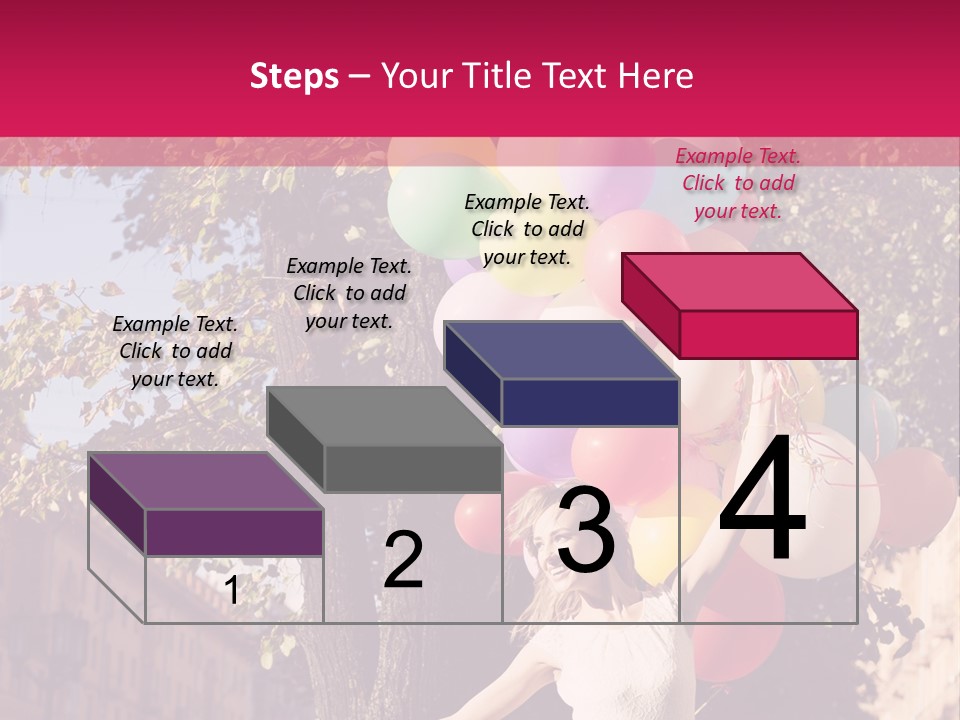 Steps – Your Title Text Here

Example Text. Click to add your text.

Example Text. Click to add your text.

Example Text. Click to add your text.

Example Text. Click to add your text.

1

2

3

4